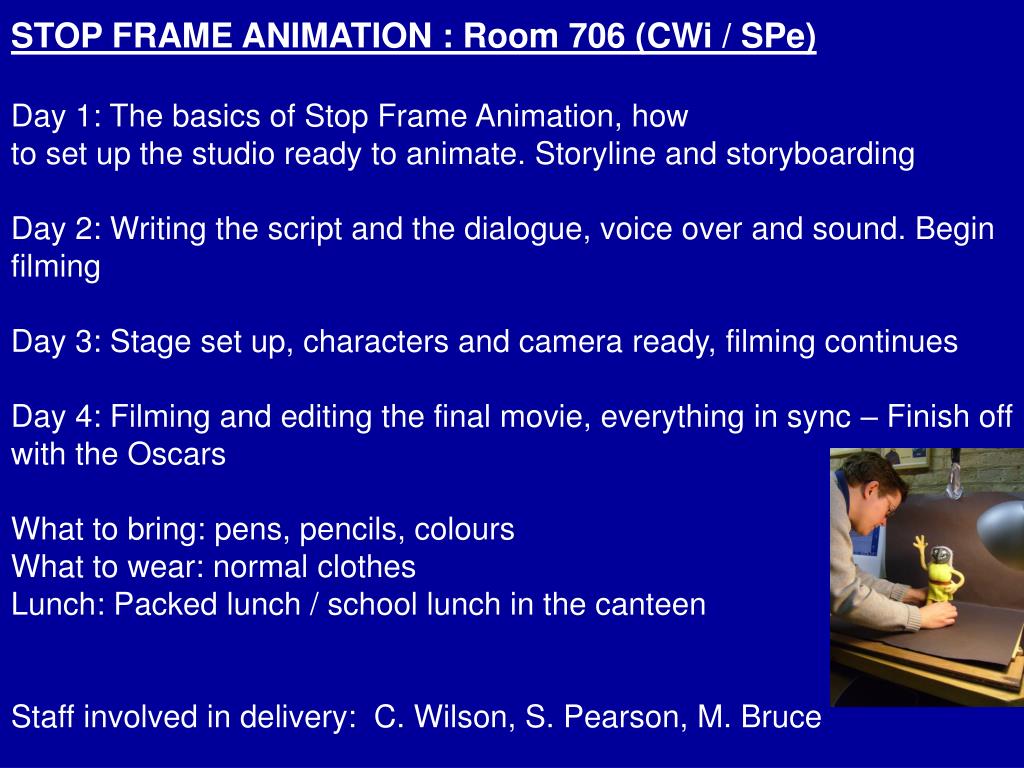 STOP FRAME ANIMATION : Room 706 (CWi / SPe)

Day 1: The basics of Stop Frame Animation, how to set up the studio ready to animate. Storyline and storyboarding

Day 2: Writing the script and the dialogue, voice over and sound. Begin filming

Day 3: Stage set up, characters and camera ready, filming continues

Day 4: Filming and editing the final movie, everything in sync – Finish off with the Oscars

What to bring: pens, pencils, colours
What to wear: normal clothes
Lunch: Packed lunch / school lunch in the canteen

Staff involved in delivery: C. Wilson, S. Pearson, M. Bruce